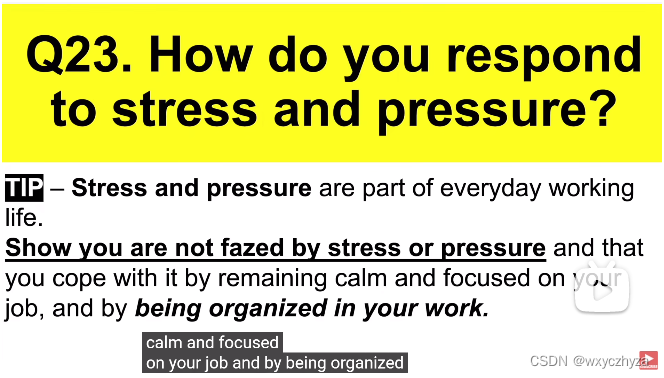 Q23. How do you respond to stress and pressure?

TIP – Stress and pressure are part of everyday working life.

Show you are not fazed by stress or pressure and that you cope with it by remaining calm and focused on your job, and by being organized in your work.

calm and focused
on your job and by being organized

CSDN @wxyczhyza